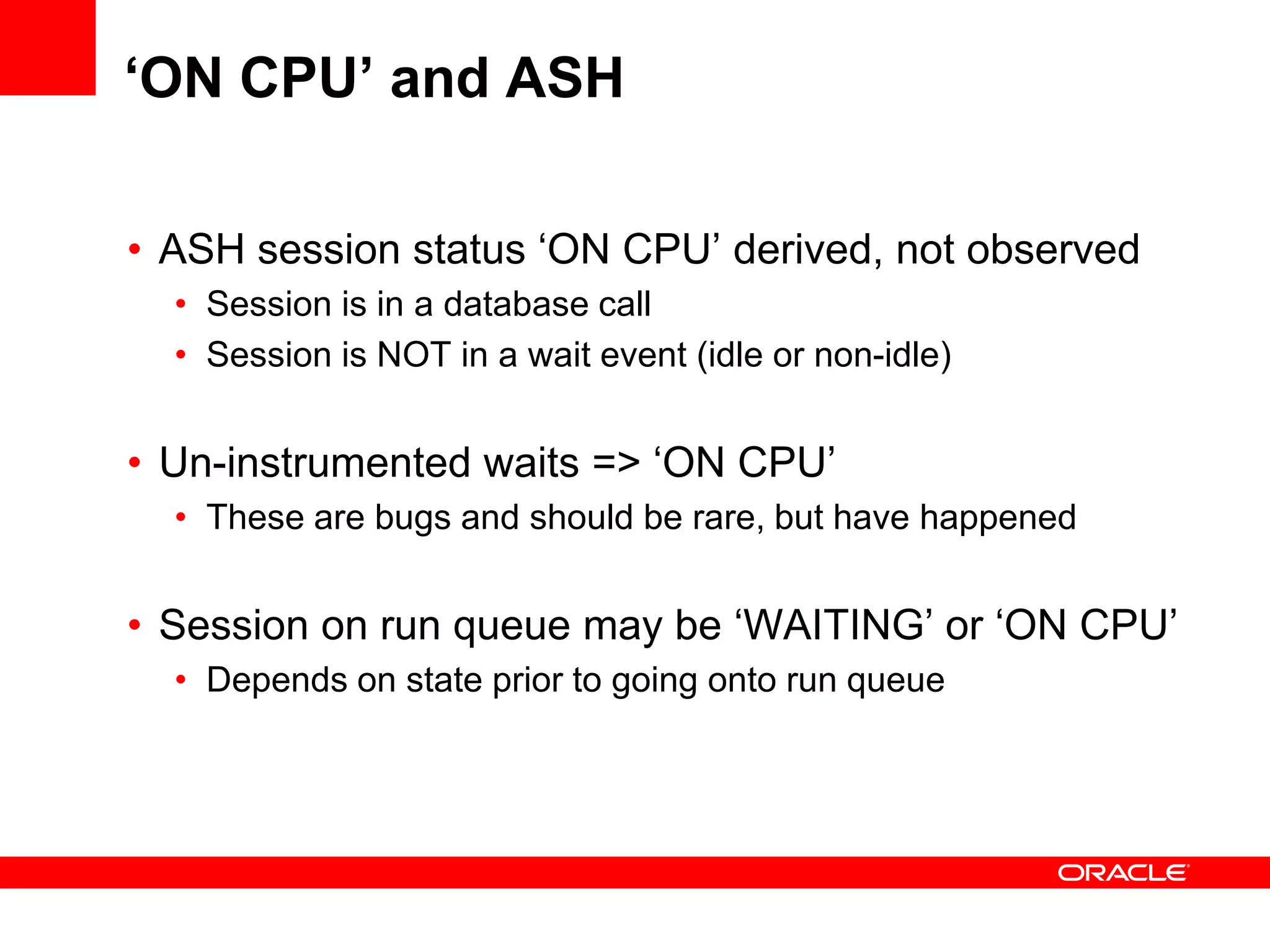 ‘ON CPU’ and ASH

• ASH session status ‘ON CPU’ derived, not observed
  • Session is in a database call
  • Session is NOT in a wait event (idle or non-idle)

• Un-instrumented waits => ‘ON CPU’
  • These are bugs and should be rare, but have happened

• Session on run queue may be ‘WAITING’ or ‘ON CPU’
  • Depends on state prior to going onto run queue

ORACLE